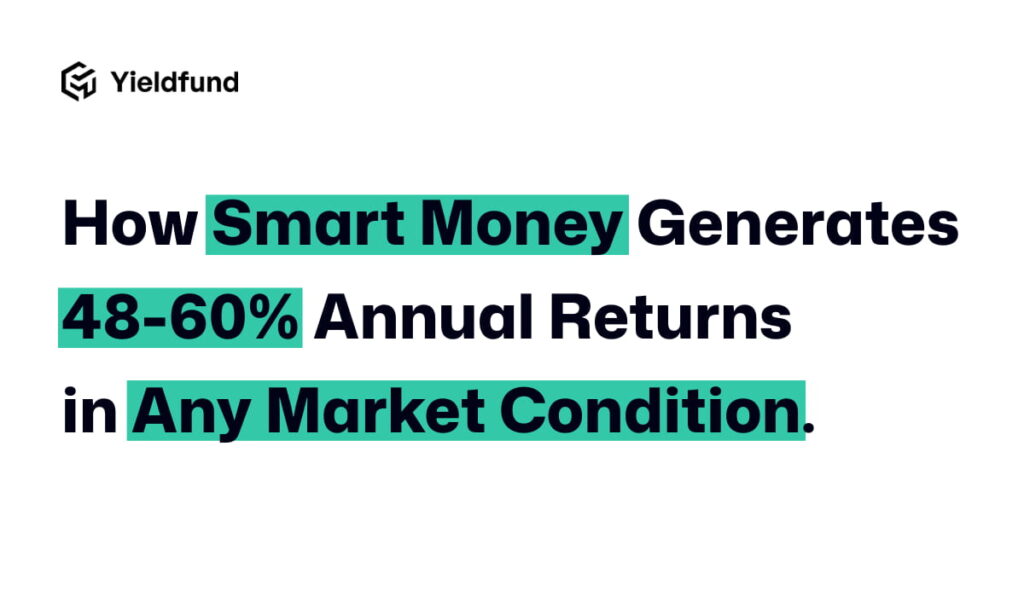 Yieldfund

How Smart Money Generates 48-60% Annual Returns in Any Market Condition.